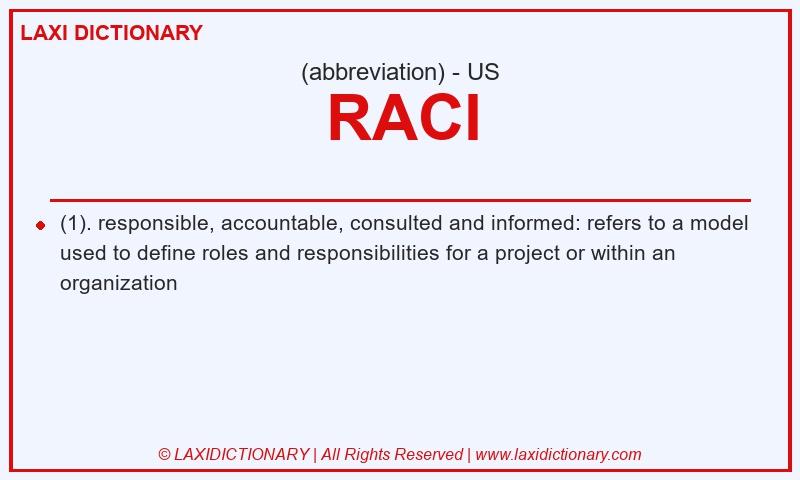 LAXI DICTIONARY

(abbreviation) - US

RACI

(1). responsible, accountable, consulted and informed: refers to a model used to define roles and responsibilities for a project or within an organization

© LAXIDICTIONARY | All Rights Reserved | www.laxidictionary.com